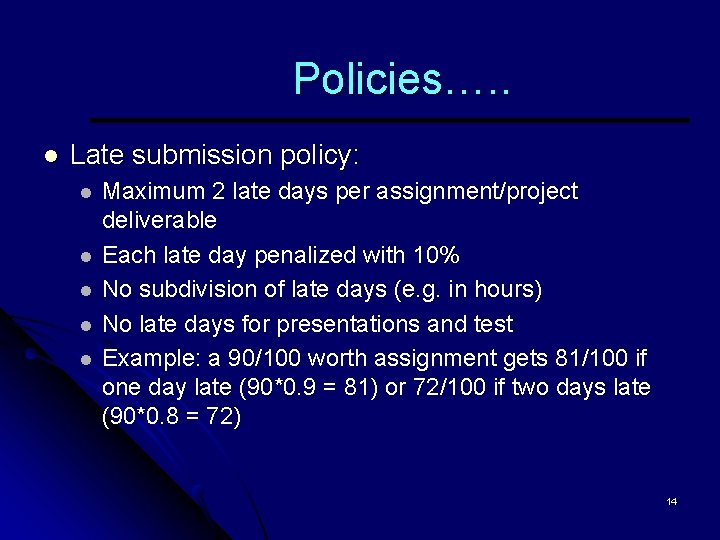 Policies…..

- Late submission policy:
  - Maximum 2 late days per assignment/project deliverable
  - Each late day penalized with 10%
  - No subdivision of late days (e.g. in hours)
  - No late days for presentations and test
  - Example: a 90/100 worth assignment gets 81/100 if one day late (90*0.9 = 81) or 72/100 if two days late (90*0.8 = 72)

14